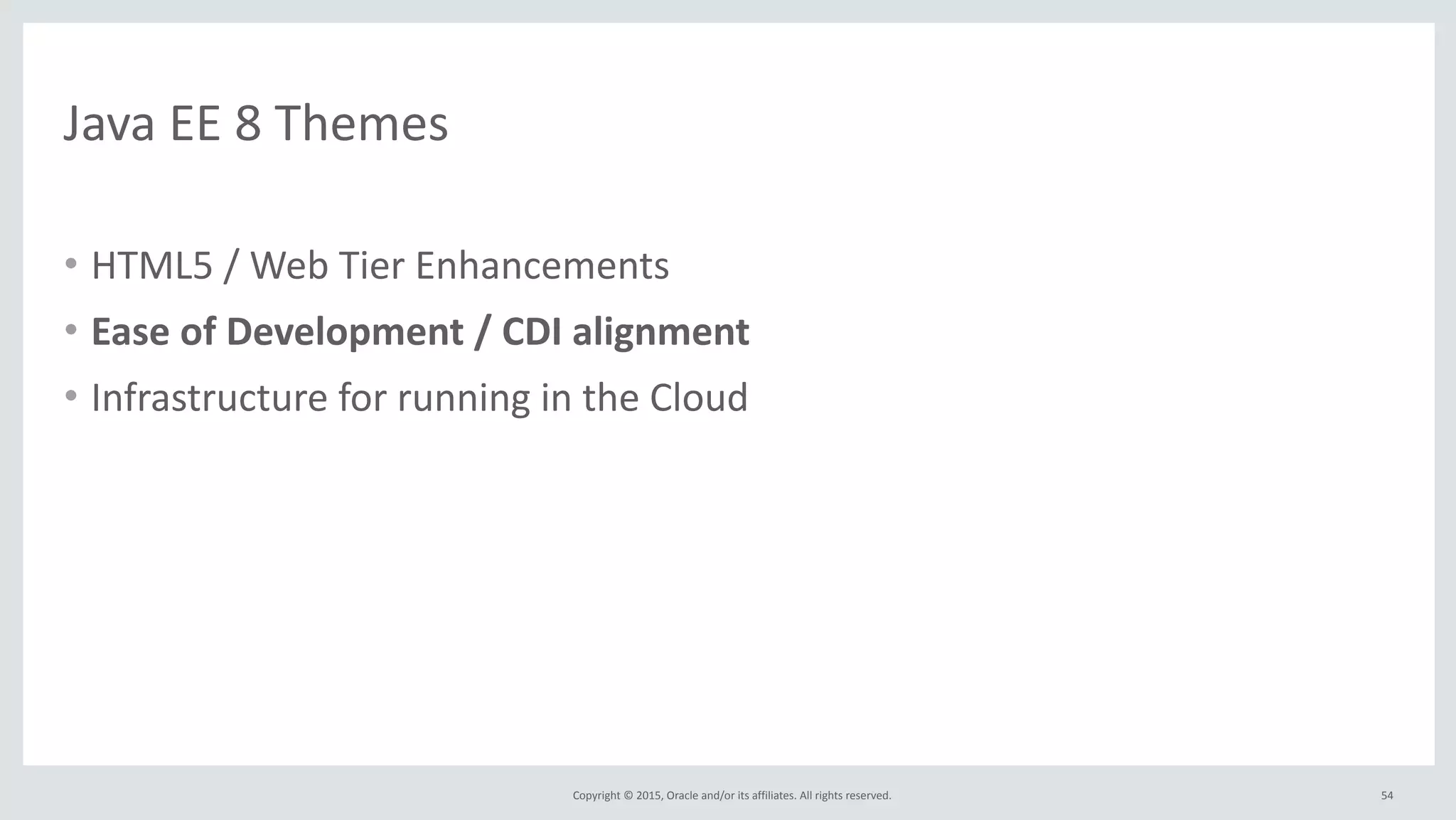 Java EE 8 Themes

• HTML5 / Web Tier Enhancements
• Ease of Development / CDI alignment
• Infrastructure for running in the Cloud

Copyright © 2015, Oracle and/or its affiliates. All rights reserved.

54